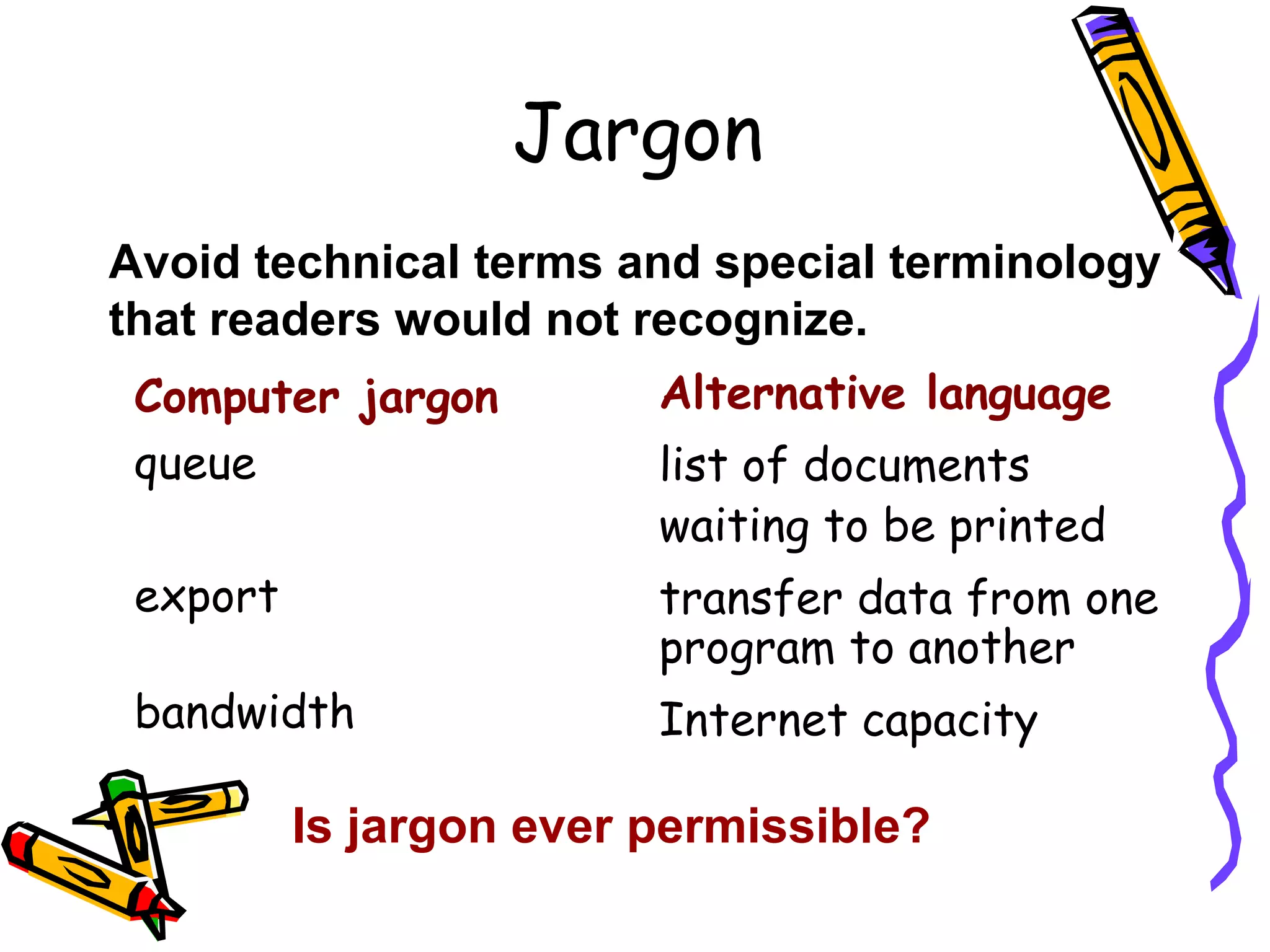 Jargon

Avoid technical terms and special terminology that readers would not recognize.

| Computer jargon | Alternative language |
|---|---|
| queue | list of documents waiting to be printed |
| export | transfer data from one program to another |
| bandwidth | Internet capacity |

Is jargon ever permissible?